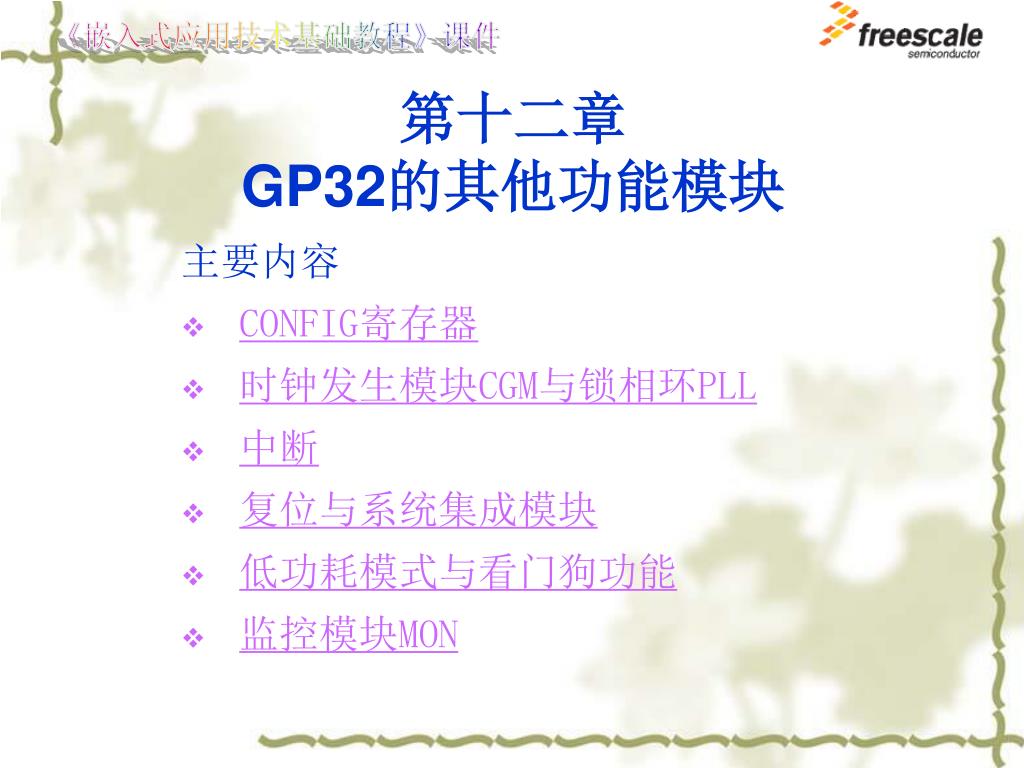 《嵌入式应用技术基础教程》课件

freescale semiconductor

第十二章
GP32的其他功能模块

主要内容

❖ CONFIG寄存器
❖ 时钟发生模块CGM与锁相环PLL
❖ 中断
❖ 复位与系统集成模块
❖ 低功耗模式与看门狗功能
❖ 监控模块MON